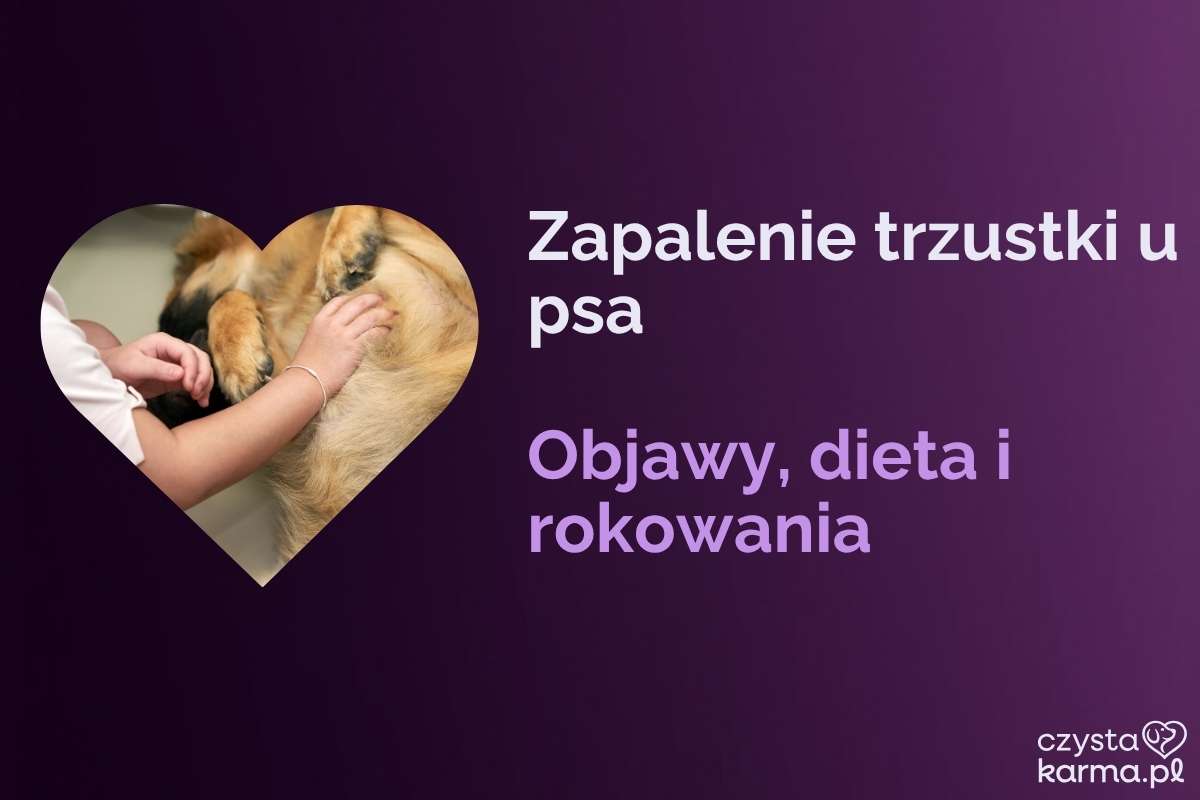 Zapalenie trzustki u psa

Objawy, dieta i rokowania

czysta
karma.pl